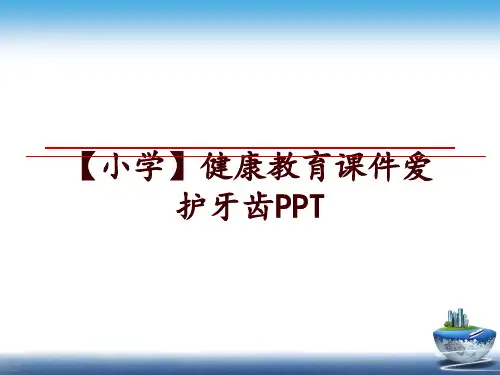 【小学】健康教育课件爱护牙齿PPT